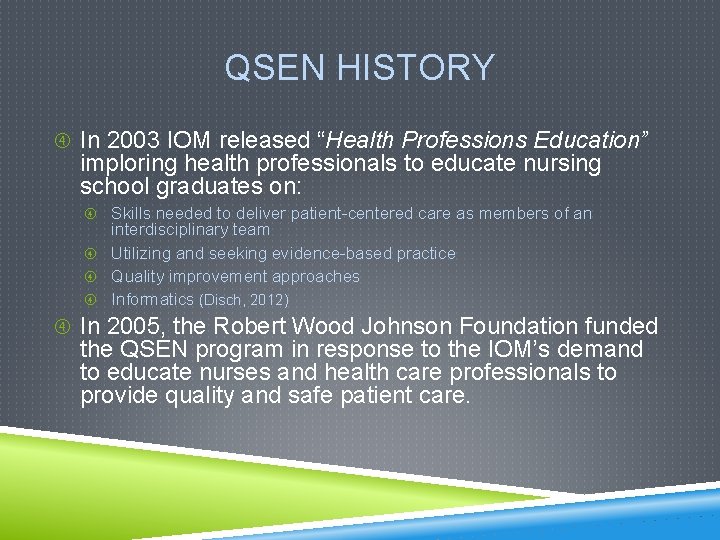 QSEN HISTORY

④ In 2003 IOM released "Health Professions Education" imploring health professionals to educate nursing school graduates on:

④ Skills needed to deliver patient-centered care as members of an interdisciplinary team

④ Utilizing and seeking evidence-based practice

④ Quality improvement approaches

④ Informatics (Disch, 2012)

④ In 2005, the Robert Wood Johnson Foundation funded the QSEN program in response to the IOM's demand to educate nurses and health care professionals to provide quality and safe patient care.